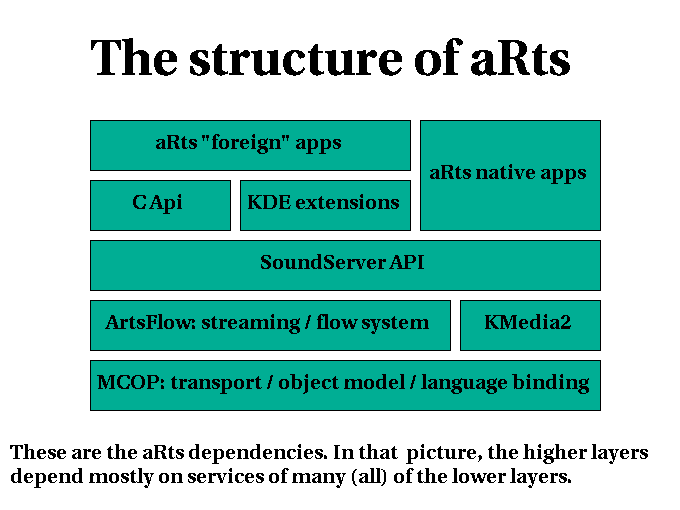 The structure of aRts

aRts "foreign" apps

aRts native apps

C Api

KDE extensions

SoundServer API

ArtsFlow: streaming / flow system

KMedia2

MCOP: transport / object model / language binding

These are the aRts dependencies. In that picture, the higher layers depend mostly on services of many (all) of the lower layers.